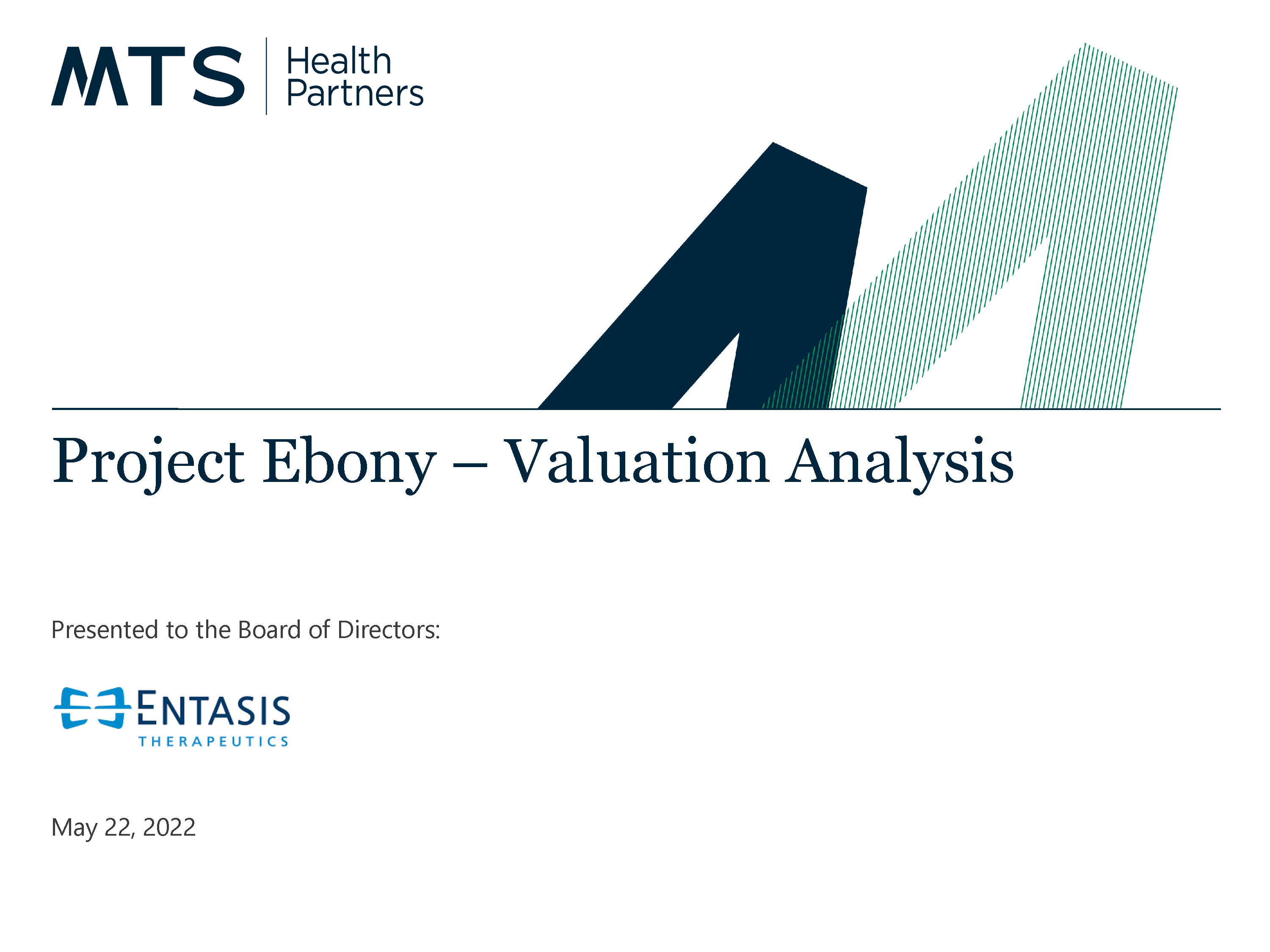 MTS Health Partners

Project Ebony – Valuation Analysis

Presented to the Board of Directors:

ENTASIS THERAPEUTICS

May 22, 2022